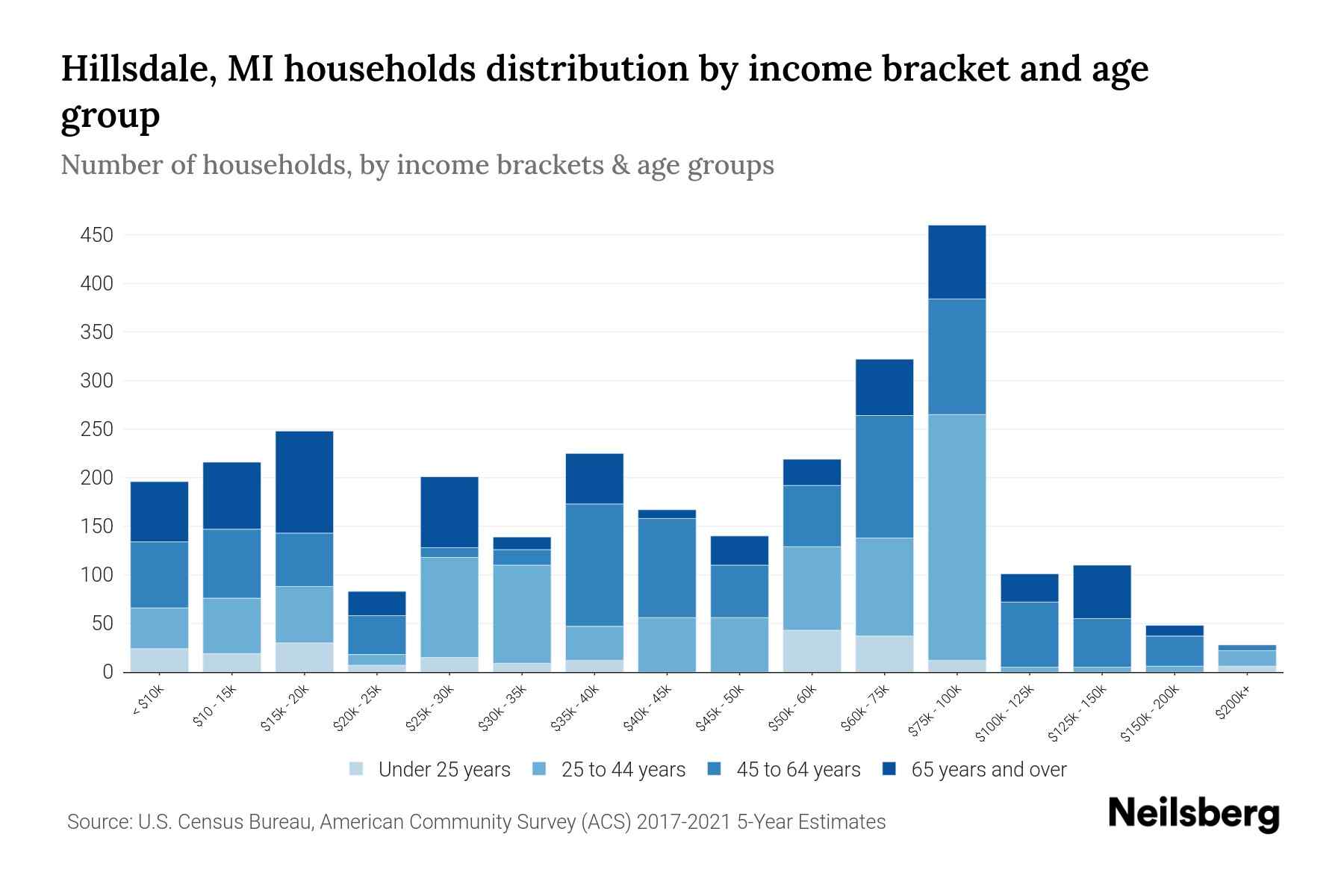 Hillsdale, MI households distribution by income bracket and age group

Number of households, by income brackets & age groups

450
400
350
300
250
200
150
100
50
0

< $10k
$10 - 15k
$15k - 20k
$20k - 25k
$25k - 30k
$30k - 35k
$35k - 40k
$40k - 45k
$45k - 50k
$50k - 60k
$60k - 75k
$75k - 100k
$100k - 125k
$125k - 150k
$150k - 200k
$200k+

Under 25 years
25 to 44 years
45 to 64 years
65 years and over

Source: U.S. Census Bureau, American Community Survey (ACS) 2017-2021 5-Year Estimates

Neilsberg